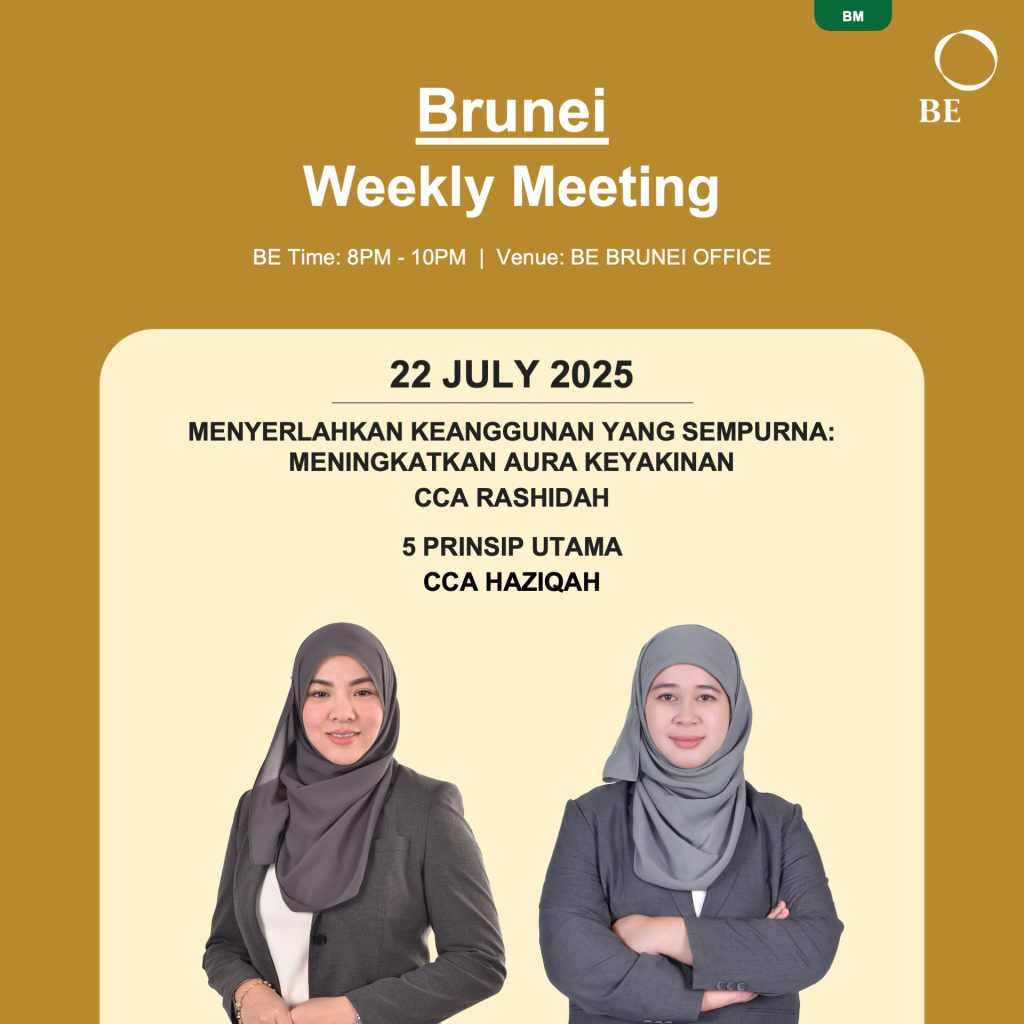 BM

BE

Brunei
Weekly Meeting

BE Time: 8PM - 10PM | Venue: BE BRUNEI OFFICE

22 JULY 2025

MENYERLAHKAN KEANGGUNAN YANG SEMPURNA: MENINGKATKAN AURA KEYAKINAN
CCA RASHIDAH

5 PRINSIP UTAMA
CCA HAZIQAH